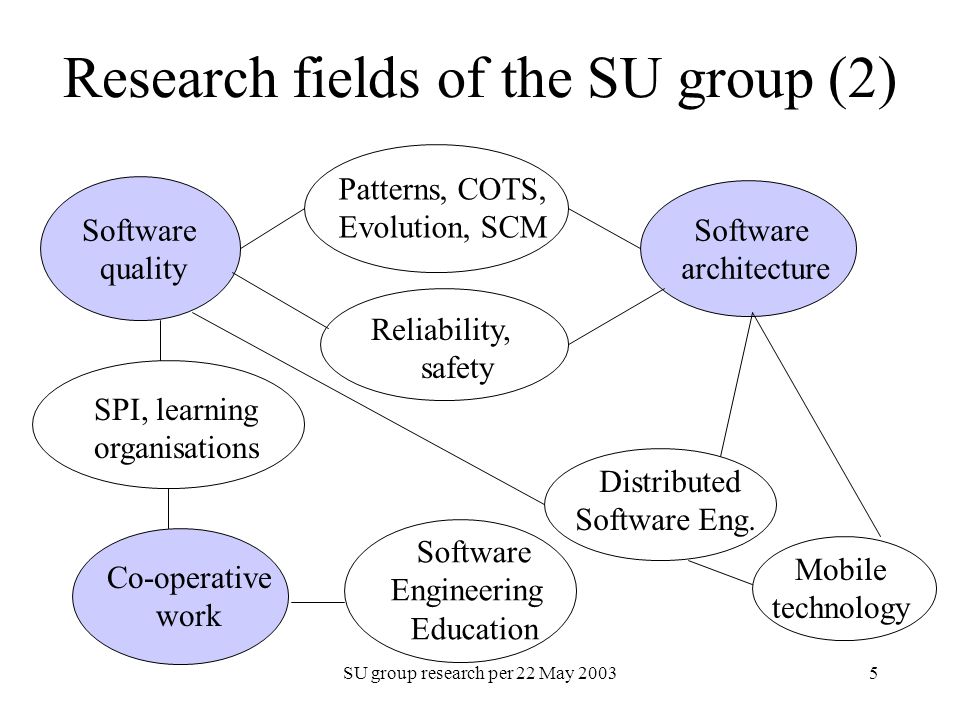 Research fields of the SU group (2)

Software quality

Patterns, COTS, Evolution, SCM

Software architecture

Reliability, safety

SPI, learning organisations

Distributed Software Eng.

Co-operative work

Software Engineering Education

Mobile technology

SU group research per 22 May 2003

5